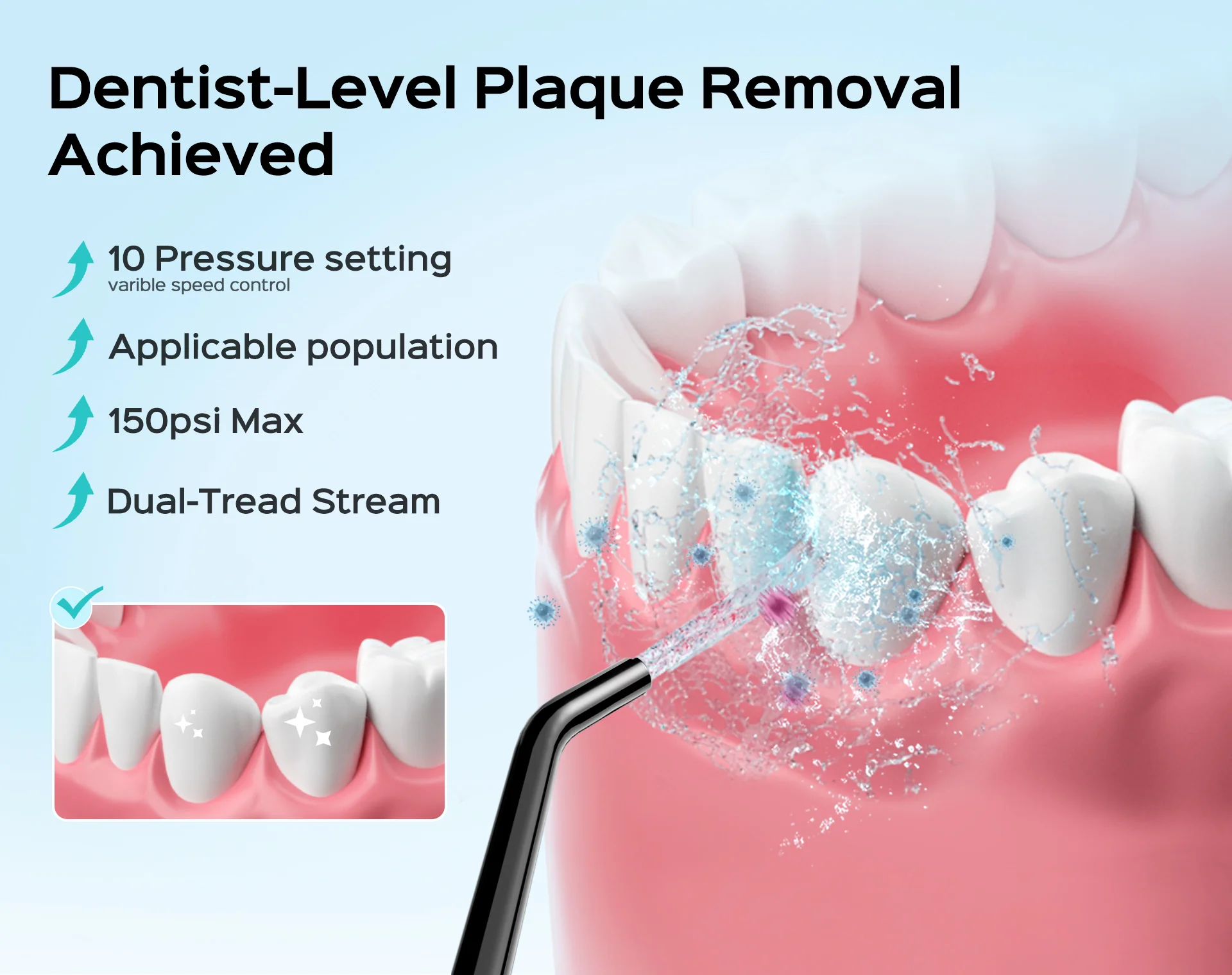 Dentist-Level Plaque Removal Achieved

10 Pressure setting
varible speed control

Applicable population

150psi Max

Dual-Tread Stream